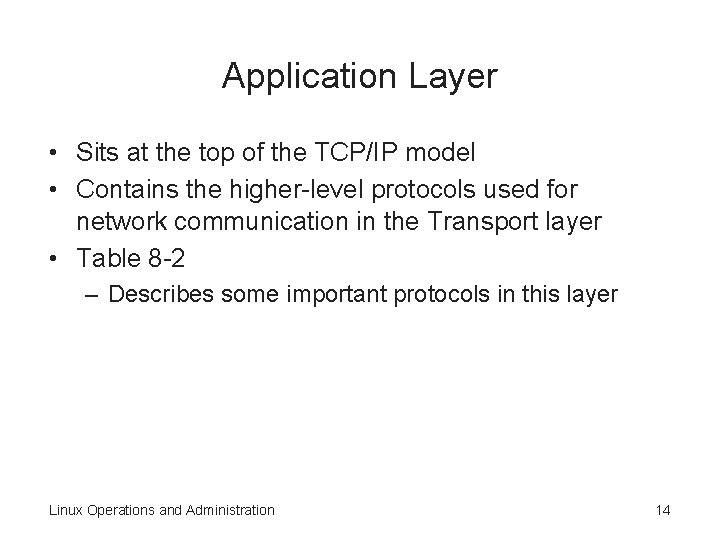 Application Layer

• Sits at the top of the TCP/IP model
• Contains the higher-level protocols used for network communication in the Transport layer
• Table 8-2
– Describes some important protocols in this layer

Linux Operations and Administration

14